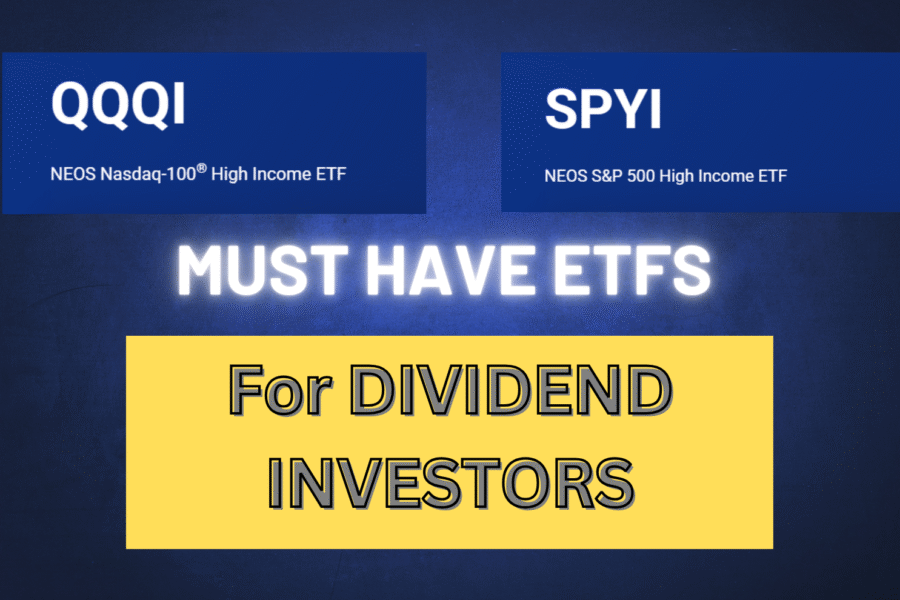 QQQI

NEOS Nasdaq-100® High Income ETF

SPYI

NEOS S&P 500 High Income ETF

MUST HAVE ETFS

For DIVIDEND INVESTORS